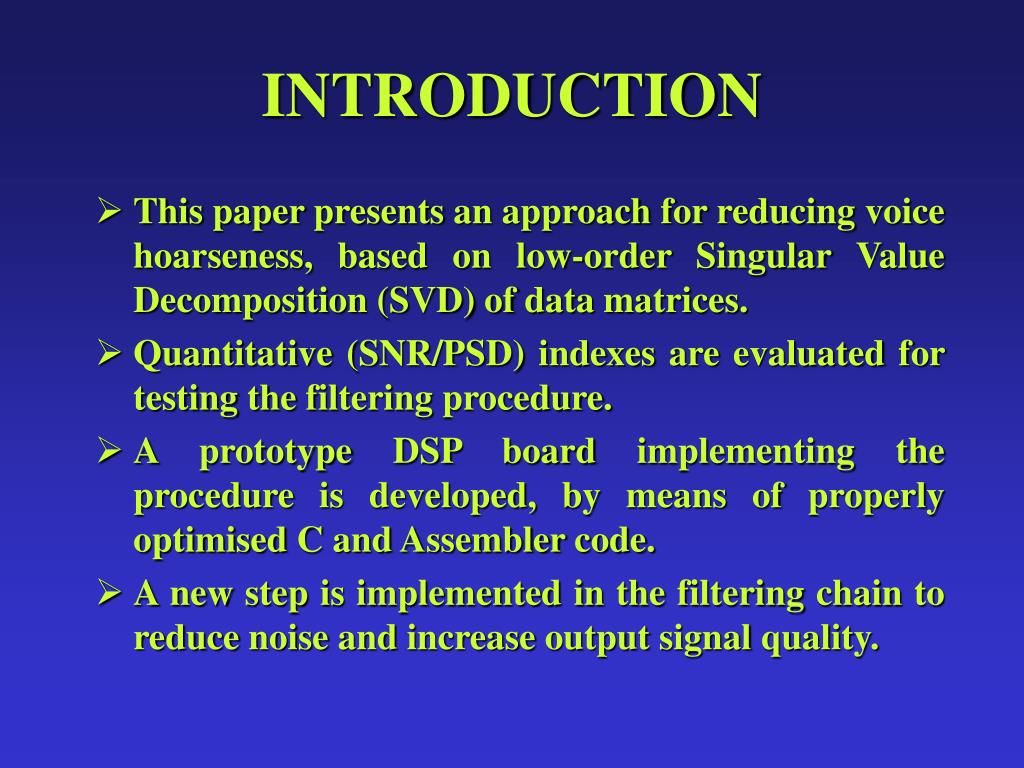 INTRODUCTION

➢ This paper presents an approach for reducing voice hoarseness, based on low-order Singular Value Decomposition (SVD) of data matrices.

➢ Quantitative (SNR/PSD) indexes are evaluated for testing the filtering procedure.

➢ A prototype DSP board implementing the procedure is developed, by means of properly optimised C and Assembler code.

➢ A new step is implemented in the filtering chain to reduce noise and increase output signal quality.